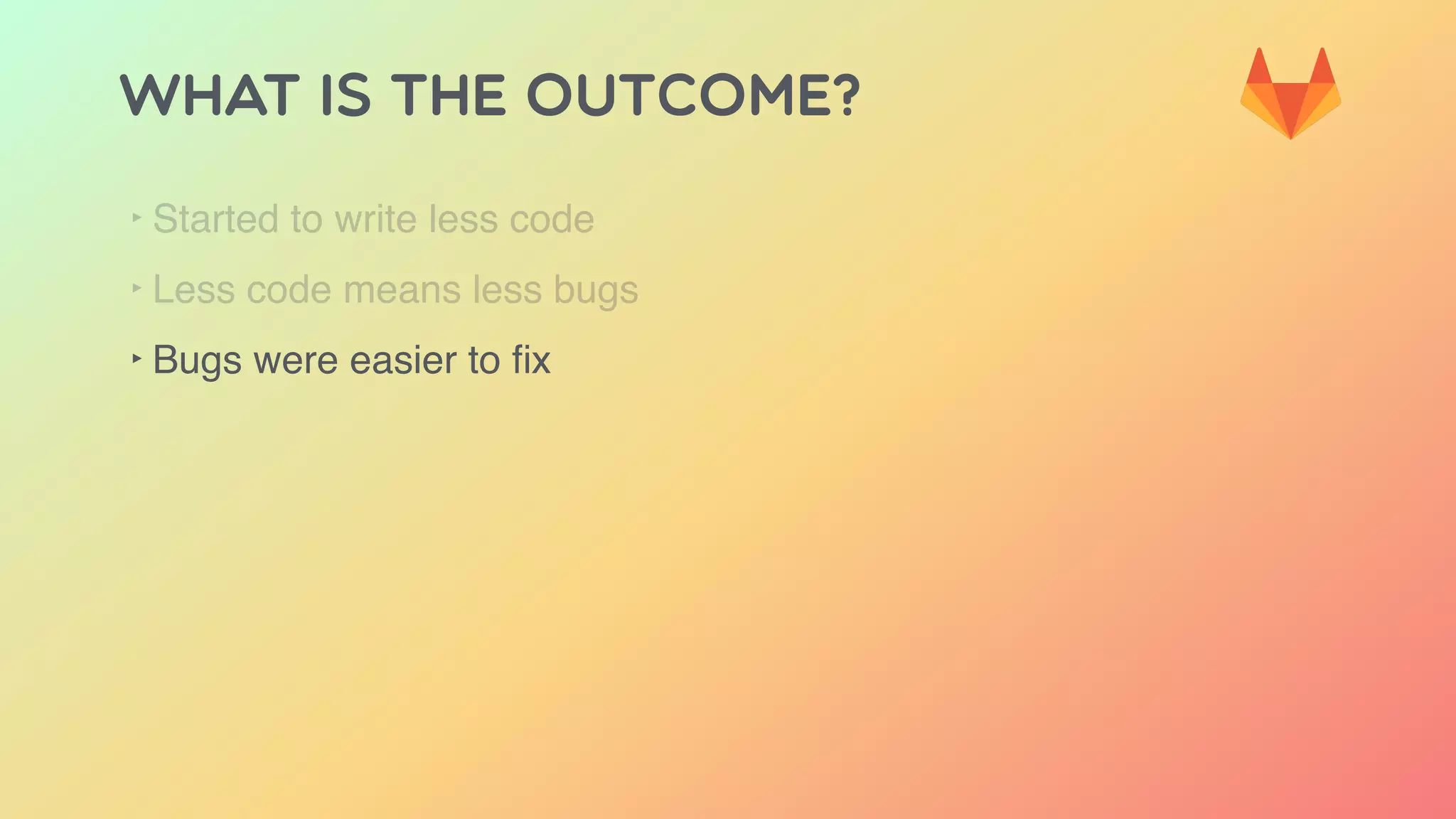 WHAT IS THE OUTCOME?

‣ Started to write less code

‣ Less code means less bugs

‣ Bugs were easier to fix